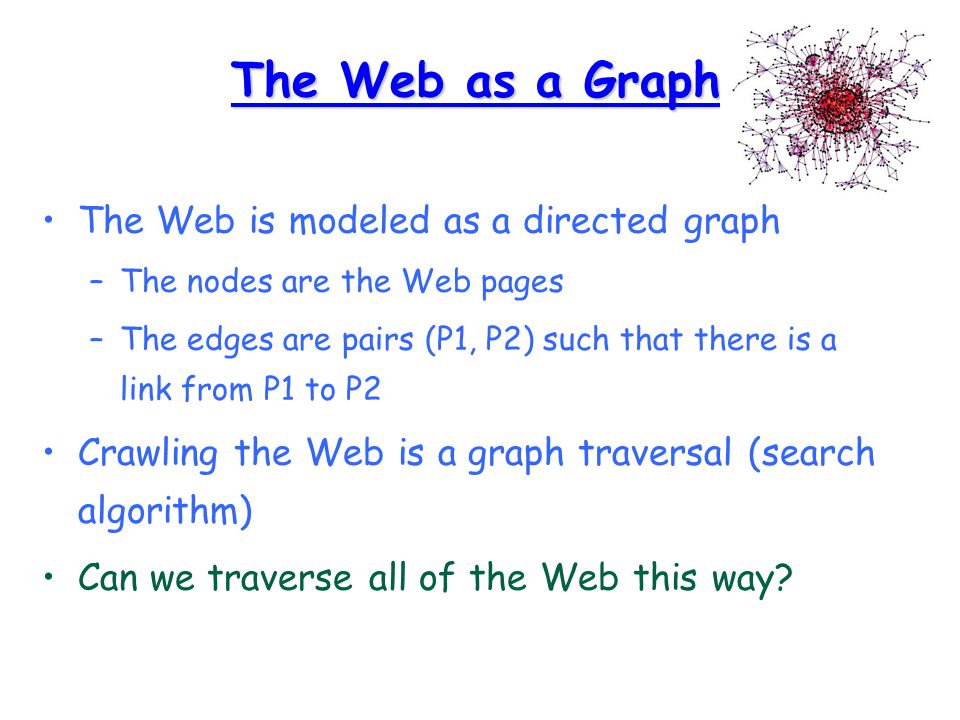 The Web as a Graph

• The Web is modeled as a directed graph
– The nodes are the Web pages
– The edges are pairs (P1, P2) such that there is a link from P1 to P2

• Crawling the Web is a graph traversal (search algorithm)

• Can we traverse all of the Web this way?